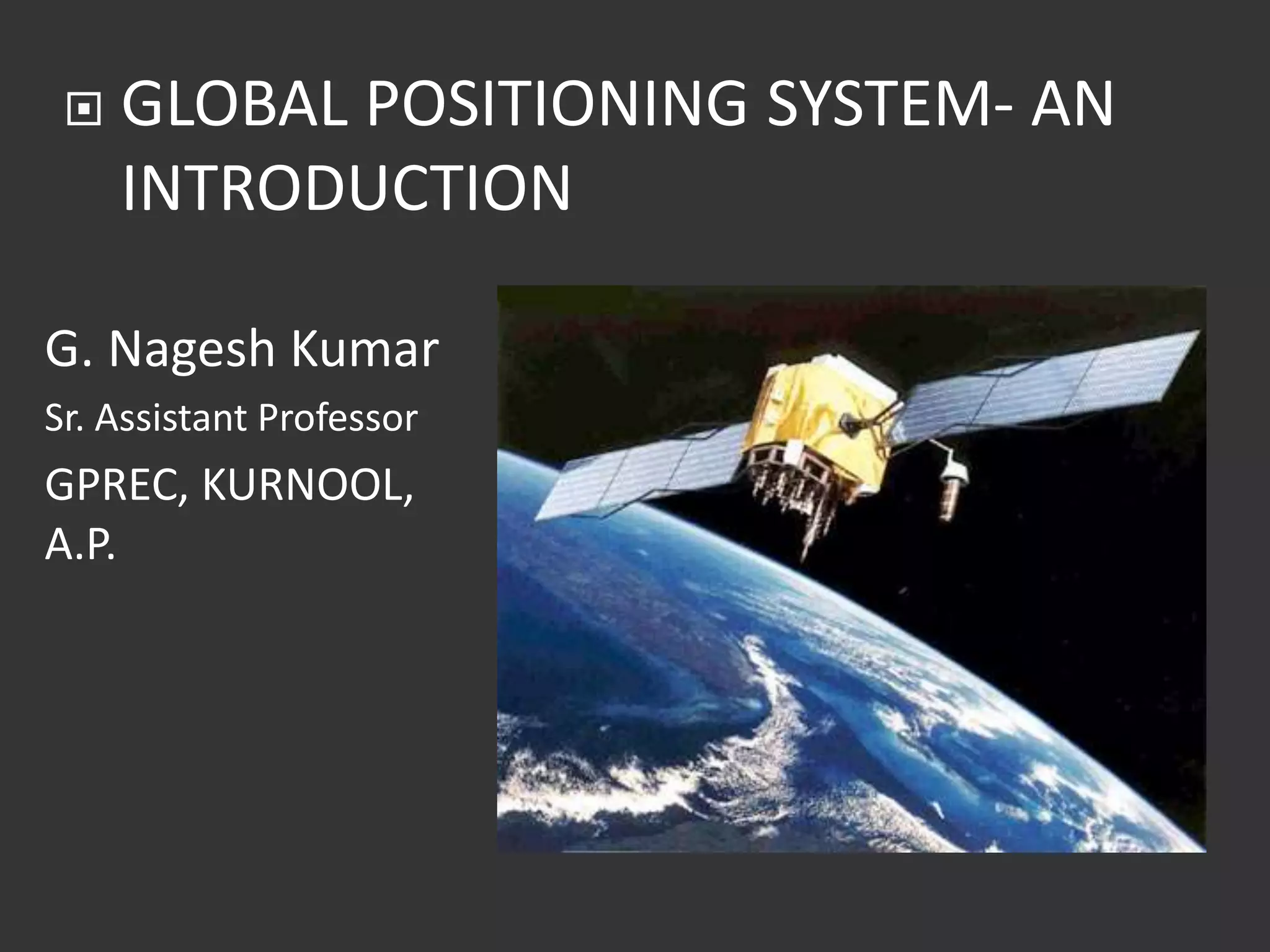 GLOBAL POSITIONING SYSTEM- AN INTRODUCTION

G. Nagesh Kumar

Sr. Assistant Professor

GPREC, KURNOOL, A.P.